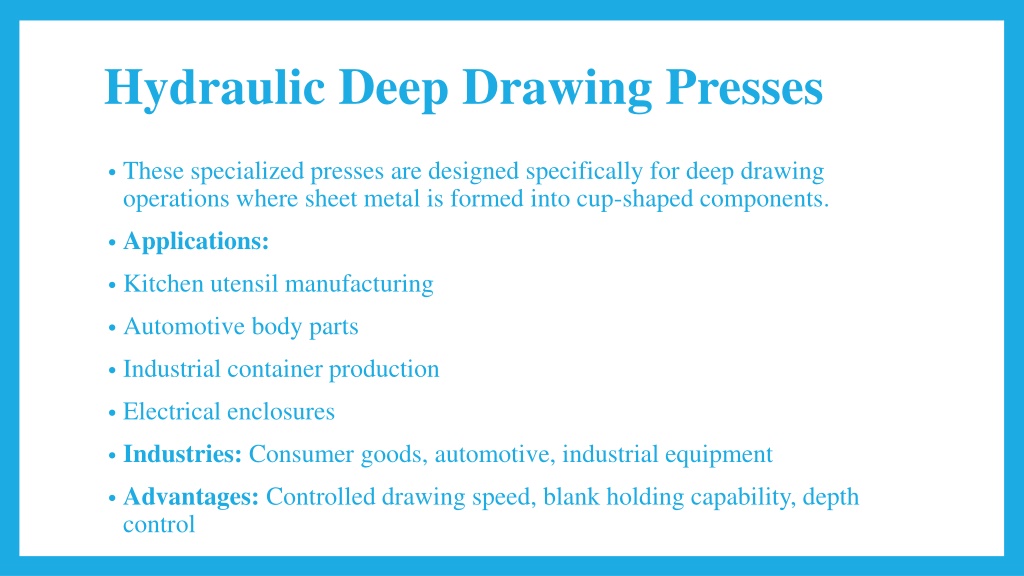 Hydraulic Deep Drawing Presses

• These specialized presses are designed specifically for deep drawing operations where sheet metal is formed into cup-shaped components.

• Applications:

• Kitchen utensil manufacturing

• Automotive body parts

• Industrial container production

• Electrical enclosures

• Industries: Consumer goods, automotive, industrial equipment

• Advantages: Controlled drawing speed, blank holding capability, depth control